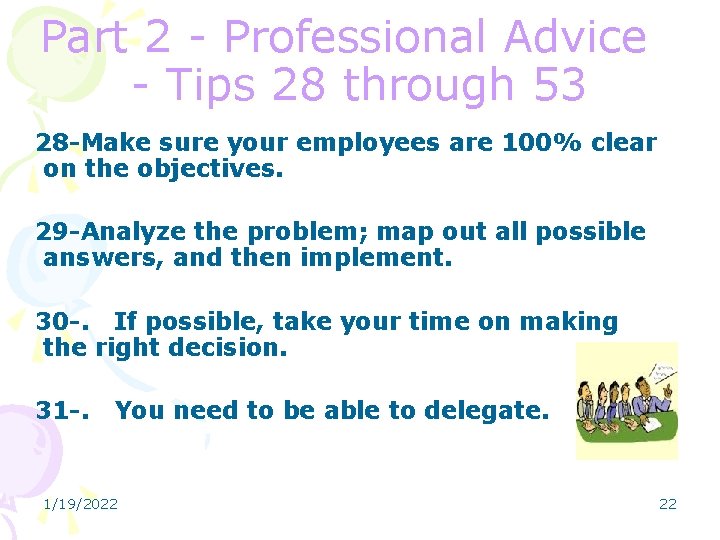 Part 2 - Professional Advice - Tips 28 through 53

28-Make sure your employees are 100% clear on the objectives.

29-Analyze the problem; map out all possible answers, and then implement.

30-. If possible, take your time on making the right decision.

31-. You need to be able to delegate.

1/19/2022

22